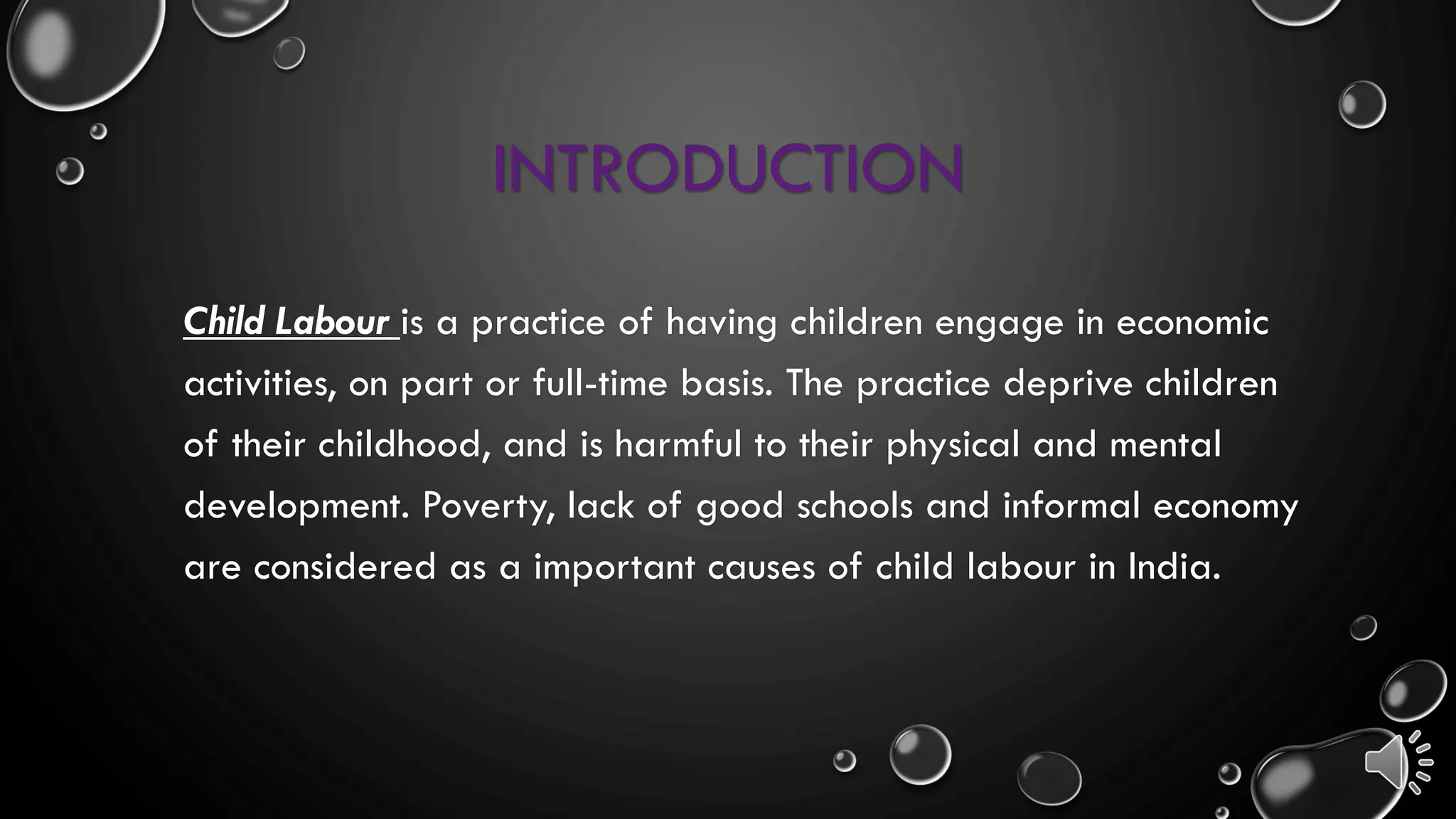 INTRODUCTION

Child Labour is a practice of having children engage in economic activities, on part or full-time basis. The practice deprive children of their childhood, and is harmful to their physical and mental development. Poverty, lack of good schools and informal economy are considered as a important causes of child labour in India.